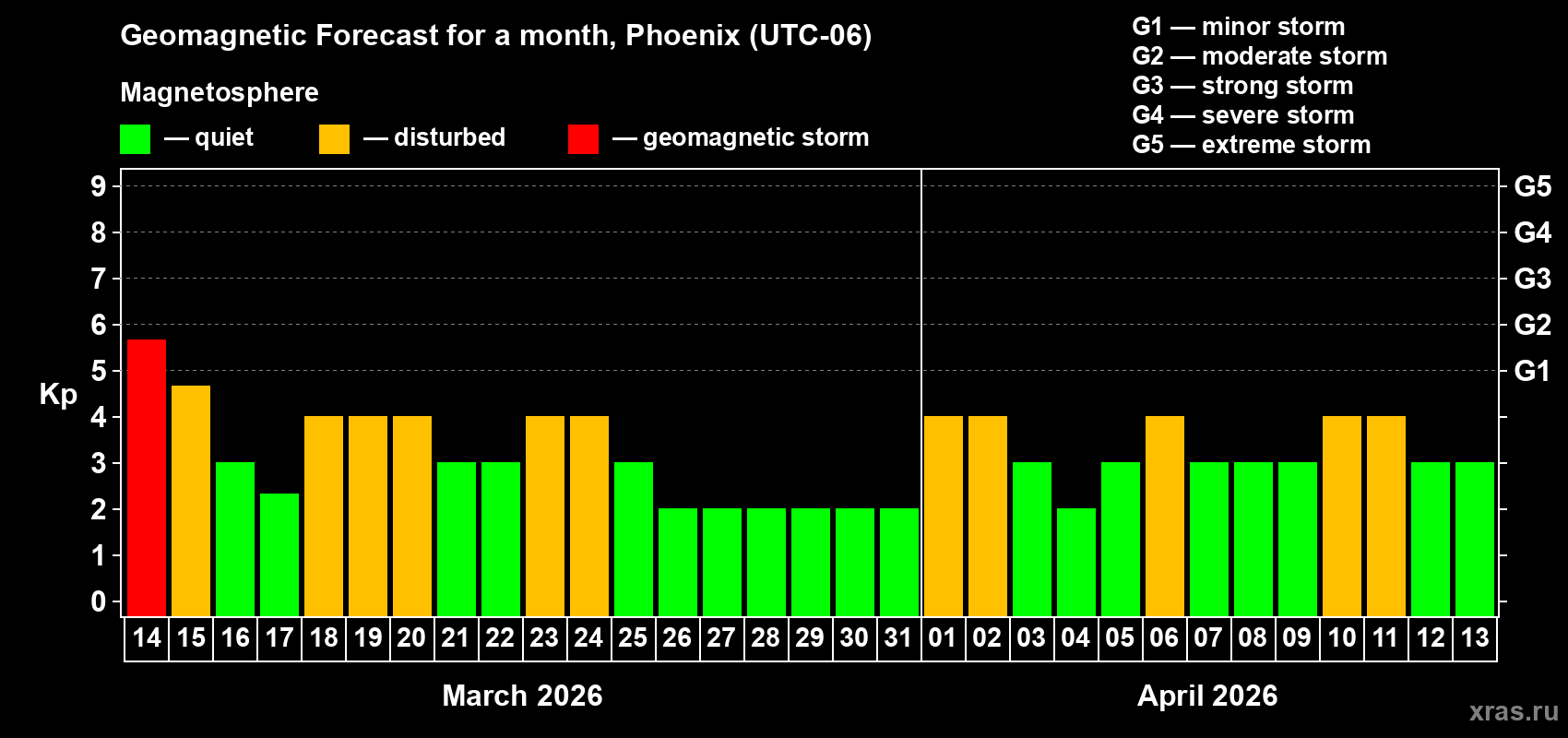 Geomagnetic Forecast for a month, Phoenix (UTC-06)

Magnetosphere

— quiet — disturbed — geomagnetic storm

G1 — minor storm
G2 — moderate storm
G3 — strong storm
G4 — severe storm
G5 — extreme storm

Kp

9 8 7 6 5 4 3 2 1 0

G5 G4 G3 G2 G1

14 15 16 17 18 19 20 21 22 23 24 25 26 27 28 29 30 31 01 02 03 04 05 06 07 08 09 10 11 12 13

March 2026

April 2026

xras.ru